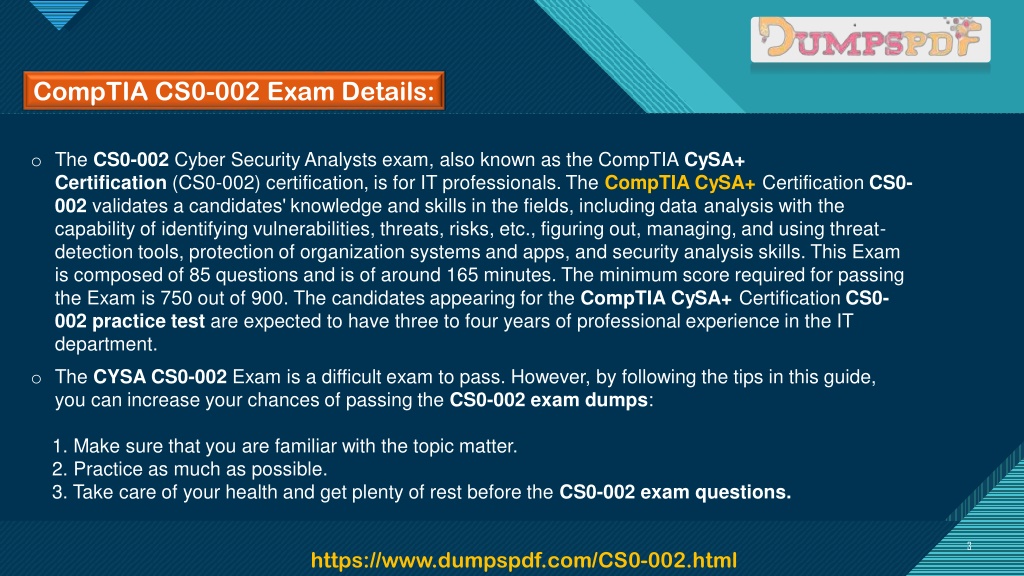 DUMPSPDF

CompTIA CS0-002 Exam Details:

o The CS0-002 Cyber Security Analysts exam, also known as the CompTIA CySA+ Certification (CS0-002) certification, is for IT professionals. The CompTIA CySA+ Certification CS0-002 validates a candidates' knowledge and skills in the fields, including data analysis with the capability of identifying vulnerabilities, threats, risks, etc., figuring out, managing, and using threat-detection tools, protection of organization systems and apps, and security analysis skills. This Exam is composed of 85 questions and is of around 165 minutes. The minimum score required for passing the Exam is 750 out of 900. The candidates appearing for the CompTIA CySA+ Certification CS0-002 practice test are expected to have three to four years of professional experience in the IT department.

o The CYSA CS0-002 Exam is a difficult exam to pass. However, by following the tips in this guide, you can increase your chances of passing the CS0-002 exam dumps:

1. Make sure that you are familiar with the topic matter.
2. Practice as much as possible.
3. Take care of your health and get plenty of rest before the CS0-002 exam questions.

3

https://www.dumpspdf.com/CS0-002.html